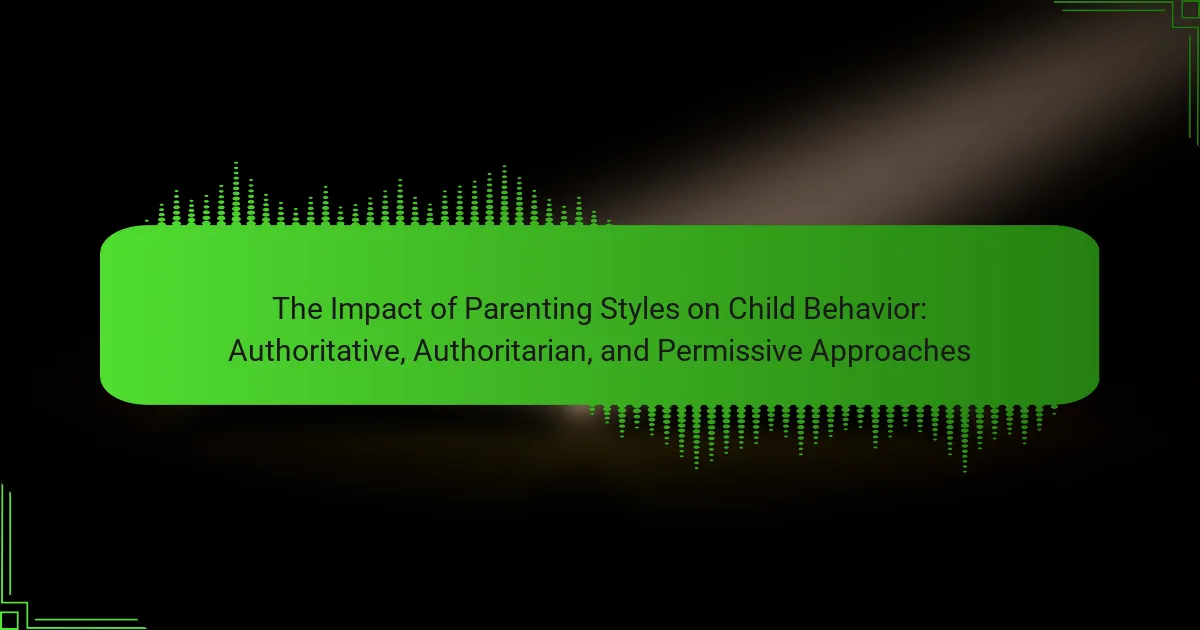 The Impact of Parenting Styles on Child Behavior: Authoritative, Authoritarian, and Permissive Approaches